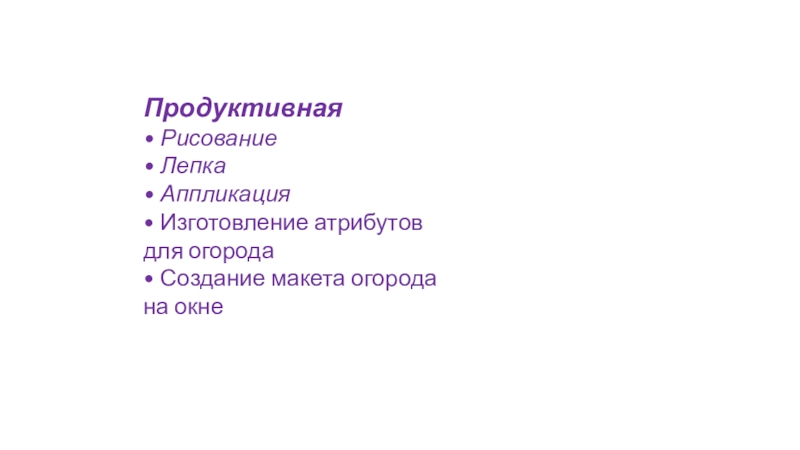 Продуктивная
• Рисование
• Лепка
• Аппликация
• Изготовление атрибутов для огорода
• Создание макета огорода на окне